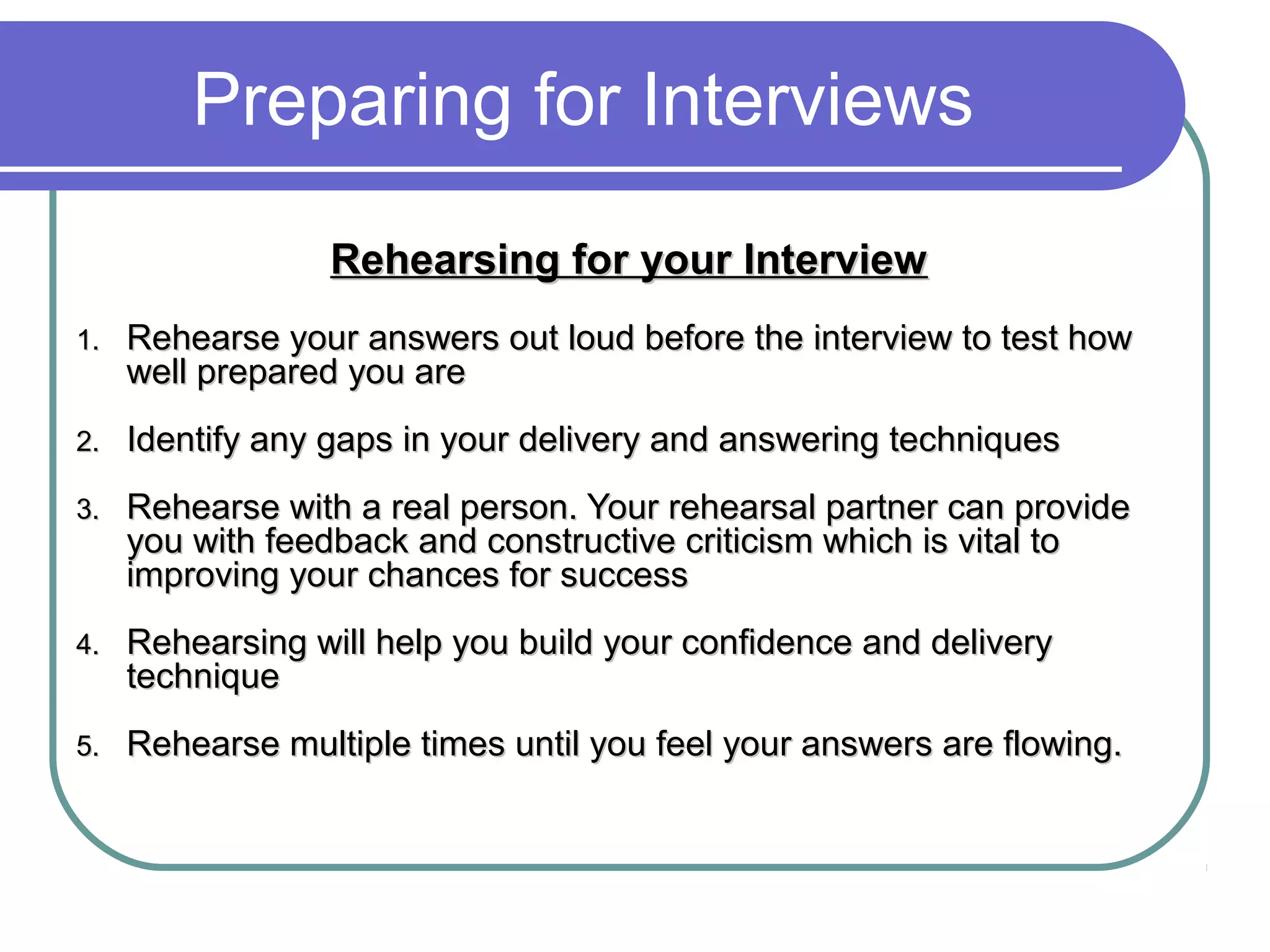 Preparing for Interviews

Rehearsing for your Interview

1. Rehearse your answers out loud before the interview to test how well prepared you are

2. Identify any gaps in your delivery and answering techniques

3. Rehearse with a real person. Your rehearsal partner can provide you with feedback and constructive criticism which is vital to improving your chances for success

4. Rehearsing will help you build your confidence and delivery technique

5. Rehearse multiple times until you feel your answers are flowing.